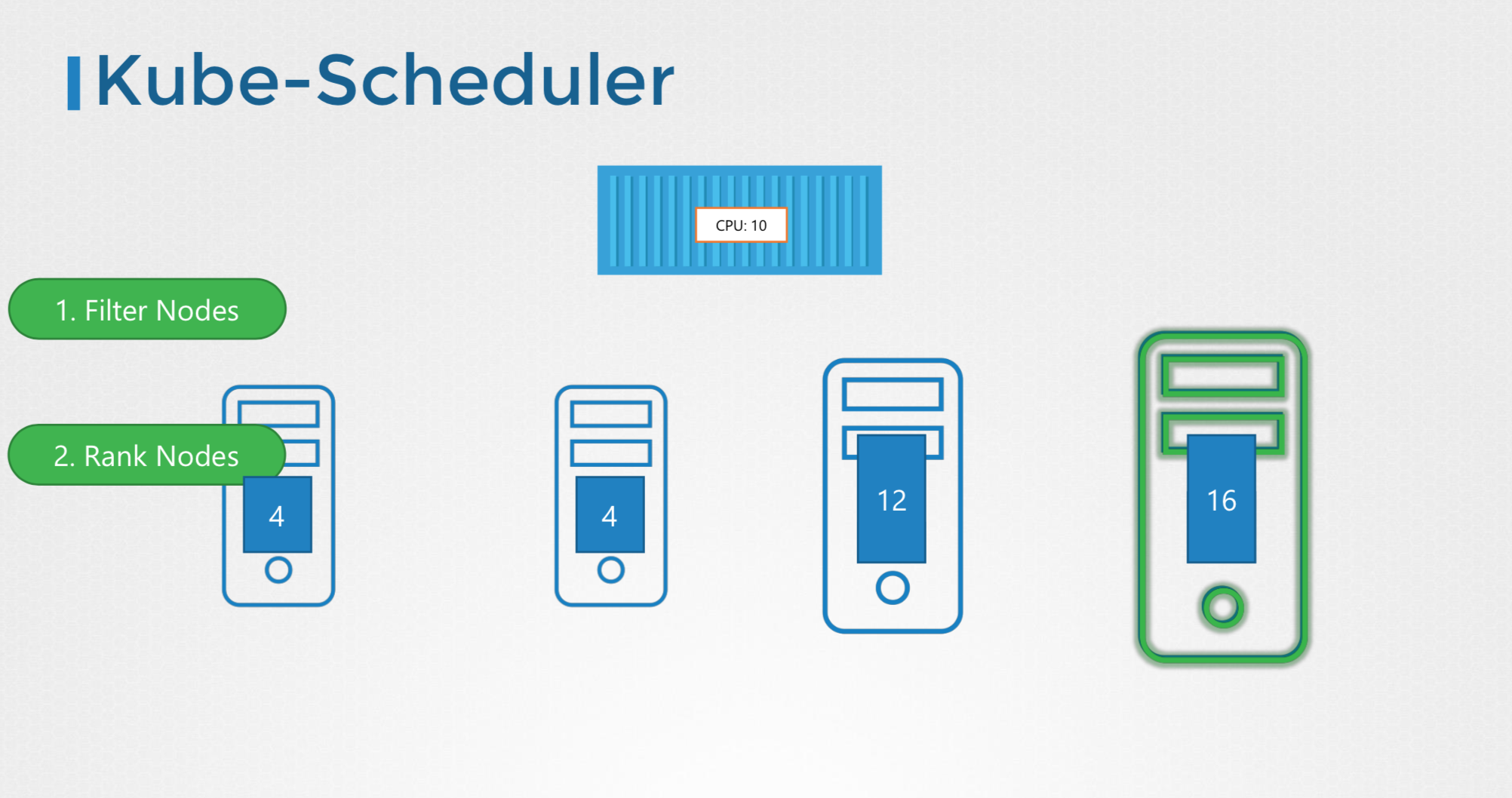 Kube-Scheduler

CPU: 10

1. Filter Nodes

2. Rank Nodes

4

4

12

16